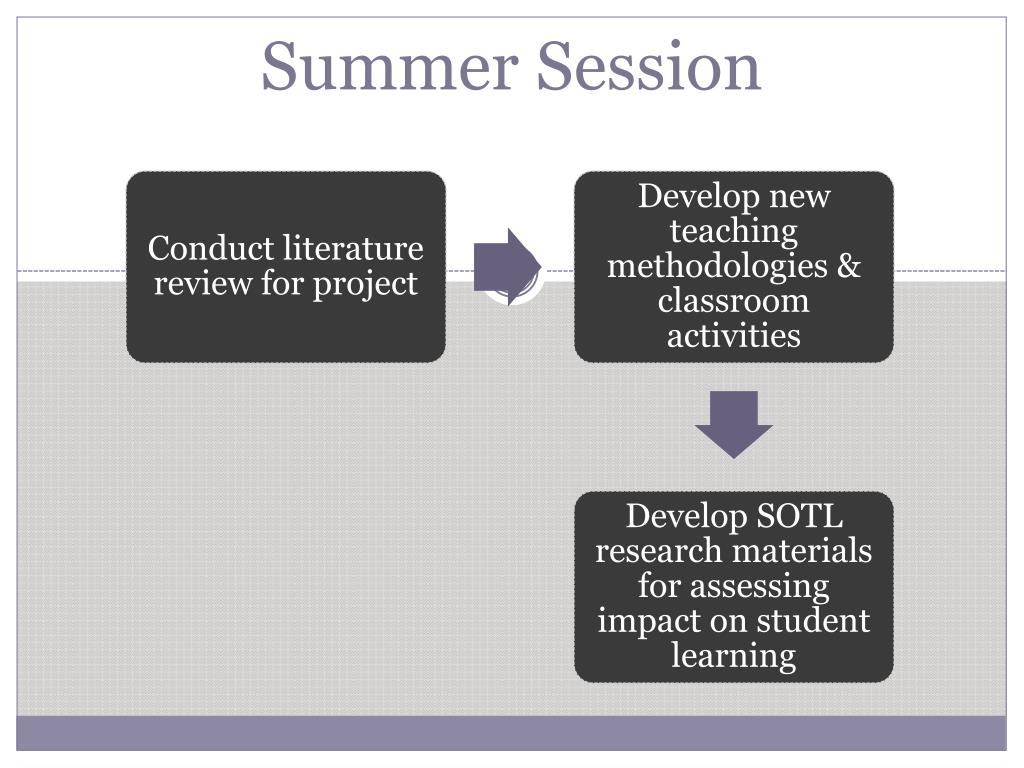 Summer Session

Conduct literature review for project

Develop new teaching methodologies & classroom activities

Develop SOTL research materials for assessing impact on student learning